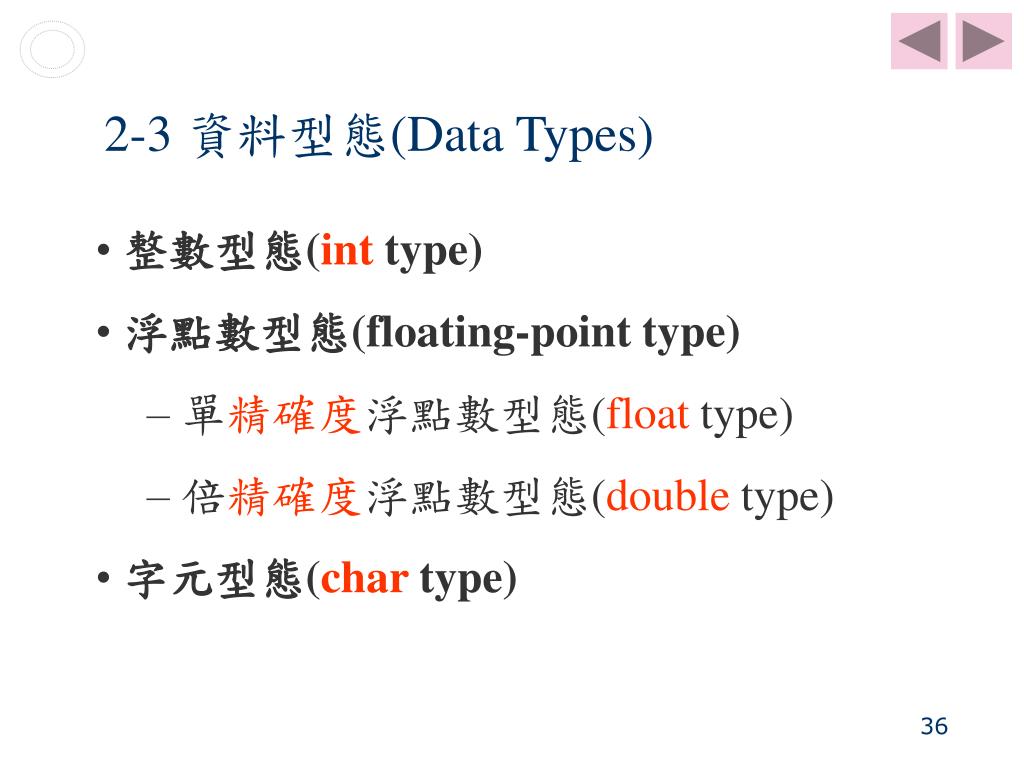 2-3 資料型態(Data Types)

• 整數型態(int type)
• 浮點數型態(floating-point type)
– 單精確度浮點數型態(float type)
– 倍精確度浮點數型態(double type)
• 字元型態(char type)

36